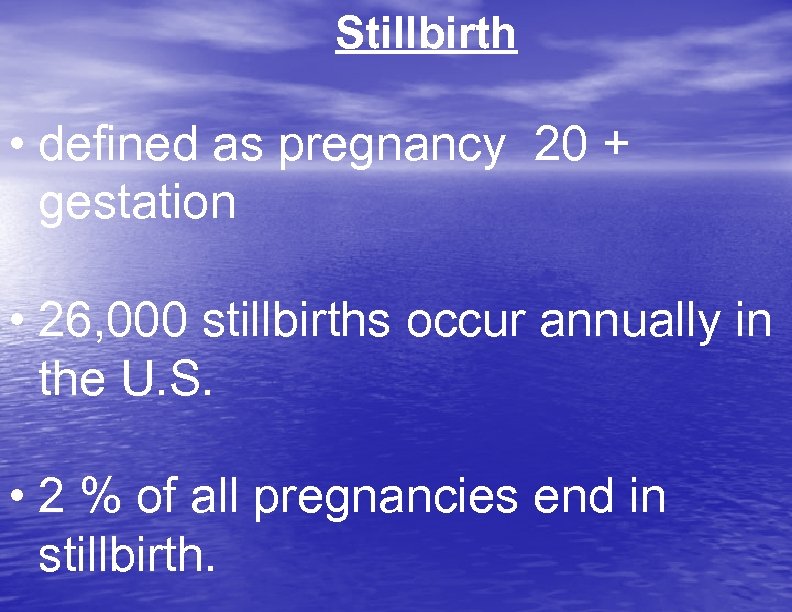 Stillbirth

• defined as pregnancy 20 + gestation

• 26,000 stillbirths occur annually in the U.S.

• 2 % of all pregnancies end in stillbirth.